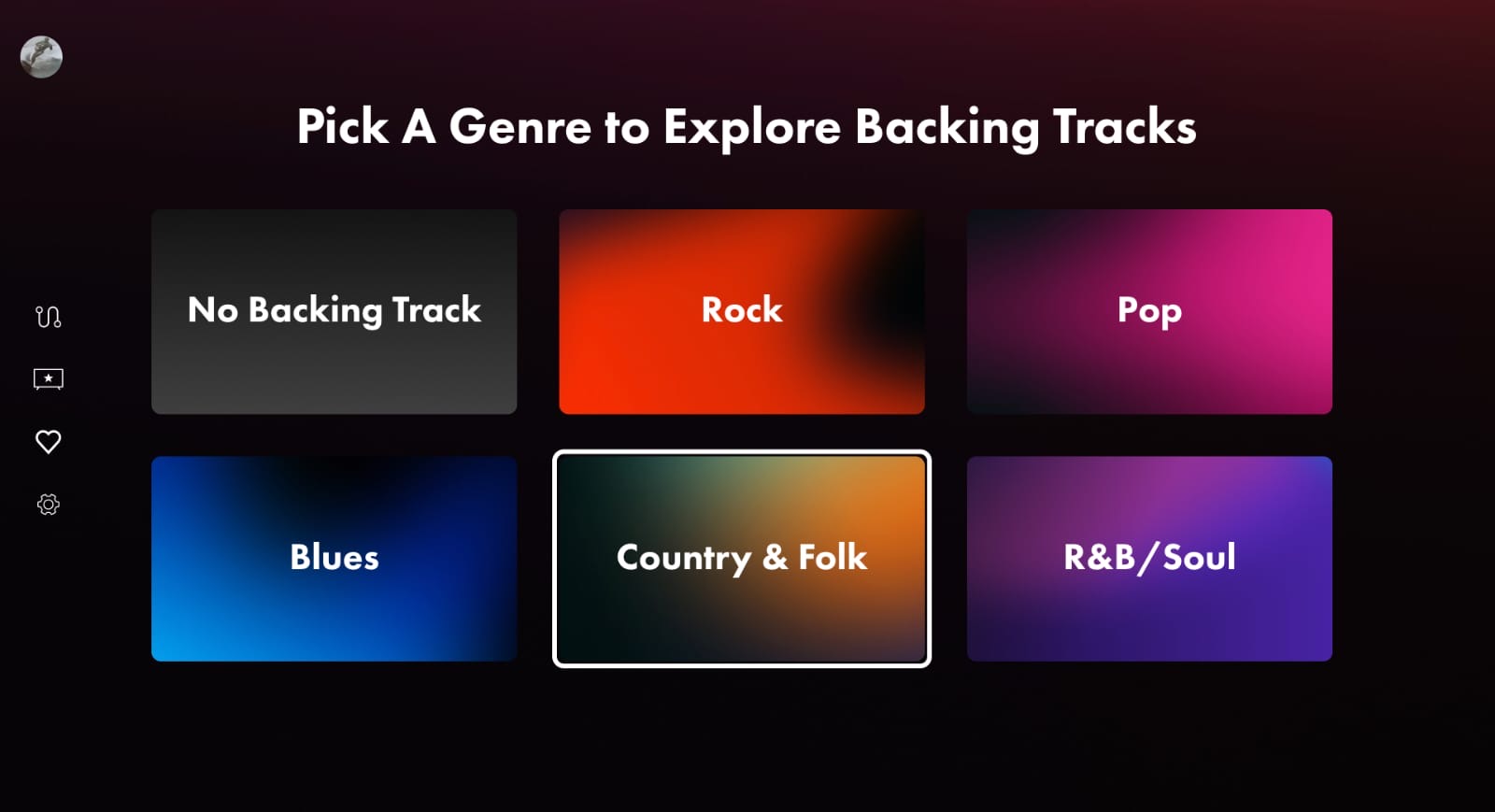 Pick A Genre to Explore Backing Tracks

No Backing Track

Rock

Pop

Blues

Country & Folk

R&B/Soul